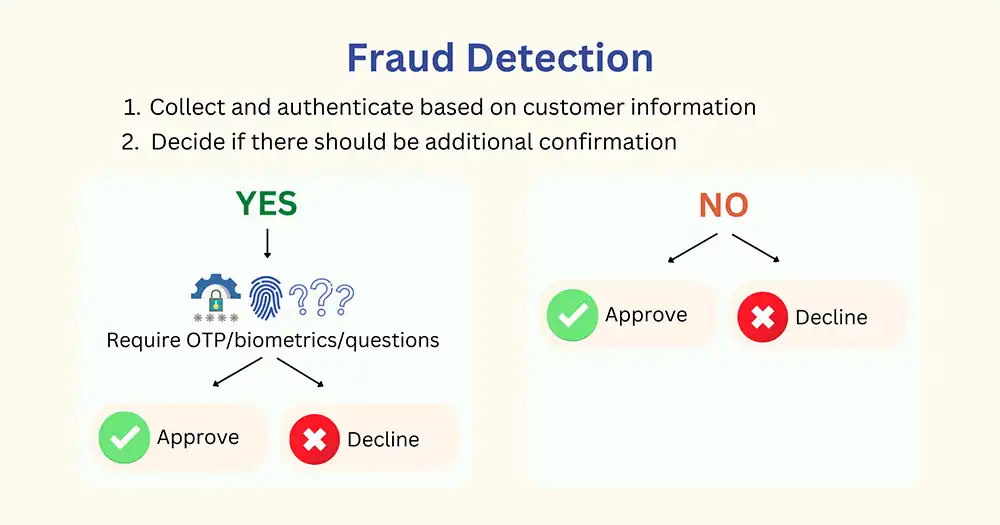 Fraud Detection

1. Collect and authenticate based on customer information
2. Decide if there should be additional confirmation

YES

****

???

Require OTP/biometrics/questions

Approve

Decline

NO

Approve

Decline